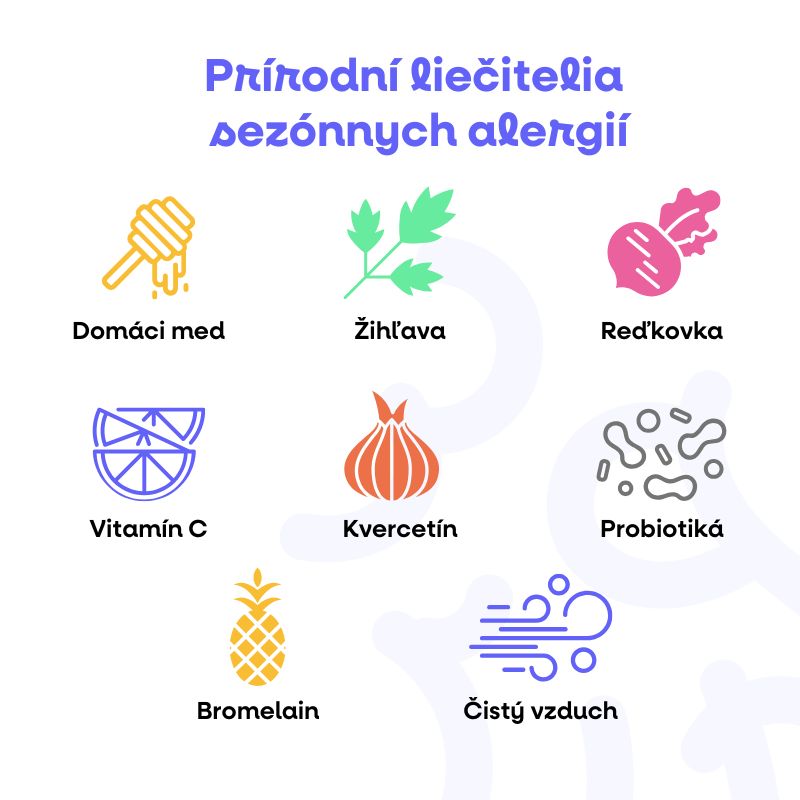 Prírodní liečitelia sezónnych alergií

Domáci med

Žihľava

Reďkovka

Vitamín C

Kvercetín

Probiotiká

Bromelain

Čistý vzduch